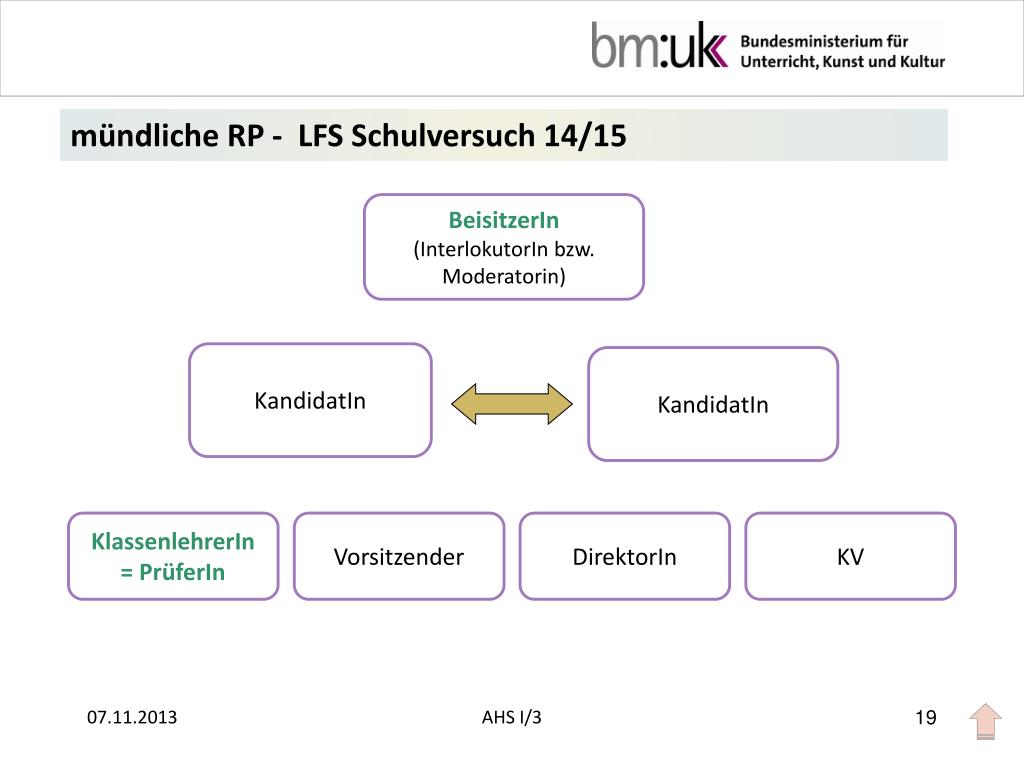 bm:uk Bundesministerium für Unterricht, Kunst und Kultur

mündliche RP - LFS Schulversuch 14/15

BeisitzerIn
(InterlokutorIn bzw. Moderatorin)

KandidatIn

KandidatIn

KlassenlehrerIn
= PrüferIn

Vorsitzender

DirektorIn

KV

07.11.2013

AHS I/3

19